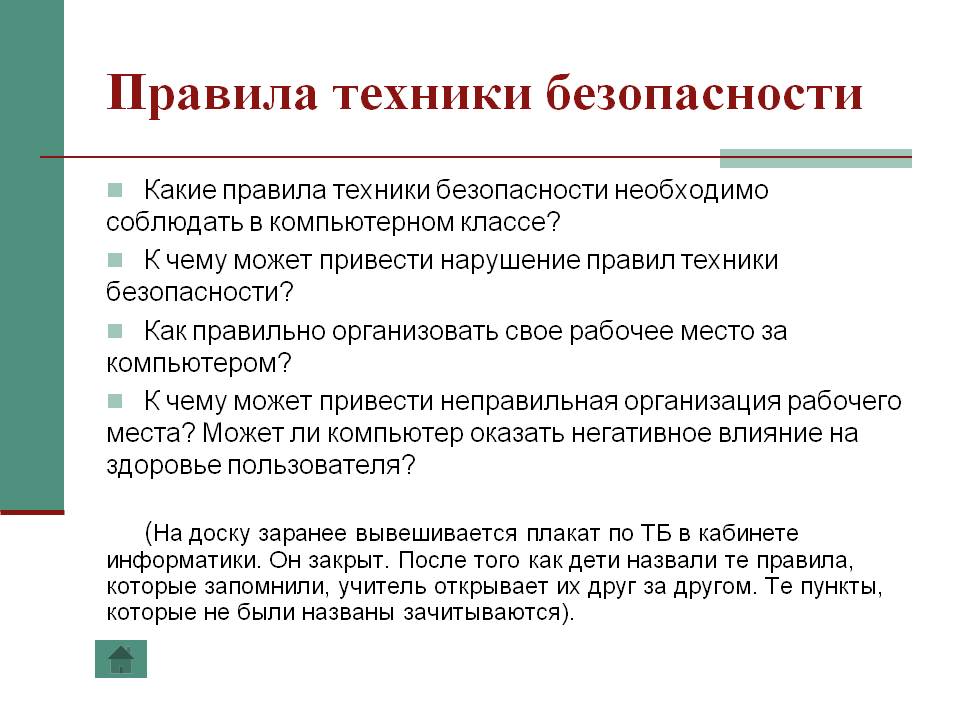 Правила техники безопасности

Какие правила техники безопасности необходимо соблюдать в компьютерном классе?

К чему может привести нарушение правил техники безопасности?

Как правильно организовать свое рабочее место за компьютером?

К чему может привести неправильная организация рабочего места? Может ли компьютер оказать негативное влияние на здоровье пользователя?

(На доску заранее вывешивается плакат по ТБ в кабинете информатики. Он закрыт. После того как дети назвали те правила, которые запомнили, учитель открывает их друг за другом. Те пункты, которые не были названы зачитываются).